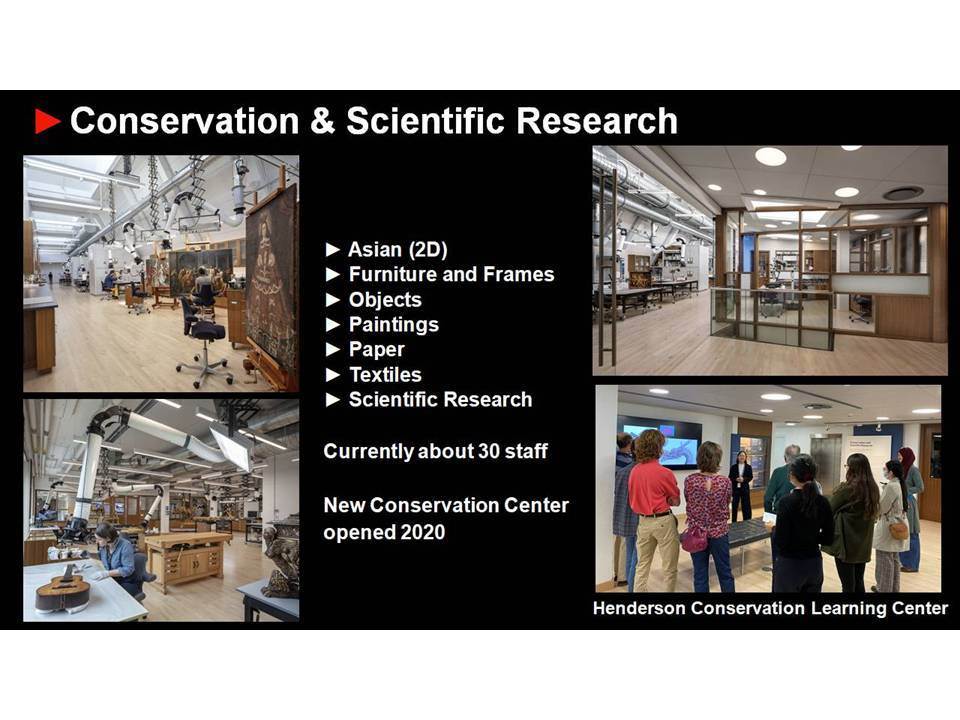 ► Conservation & Scientific Research

► Asian (2D)
► Furniture and Frames
► Objects
► Paintings
► Paper
► Textiles
► Scientific Research

Currently about 30 staff

New Conservation Center opened 2020

Henderson Conservation Learning Center